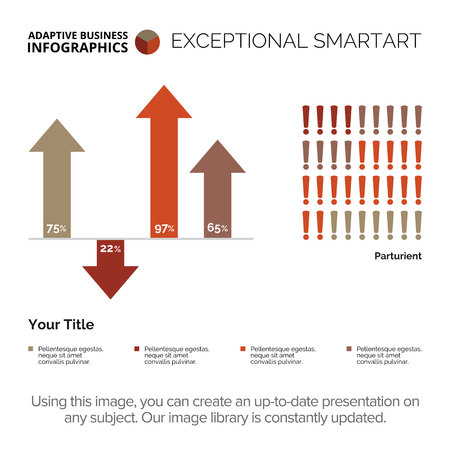 ADAPTIVE BUSINESS INFOGRAPHICS

EXCEPTIONAL SMARTART

75%

22%

97%

65%

Parturient

Your Title

Pellentesque egestas, neque sit amet convallis pulvinar.

Pellentesque egestas, neque sit amet convallis pulvinar.

Pellentesque egestas, neque sit amet convallis pulvinar.

Pellentesque egestas, neque sit amet convallis pulvinar.

Using this image, you can create an up-to-date presentation on any subject. Our image library is constantly updated.